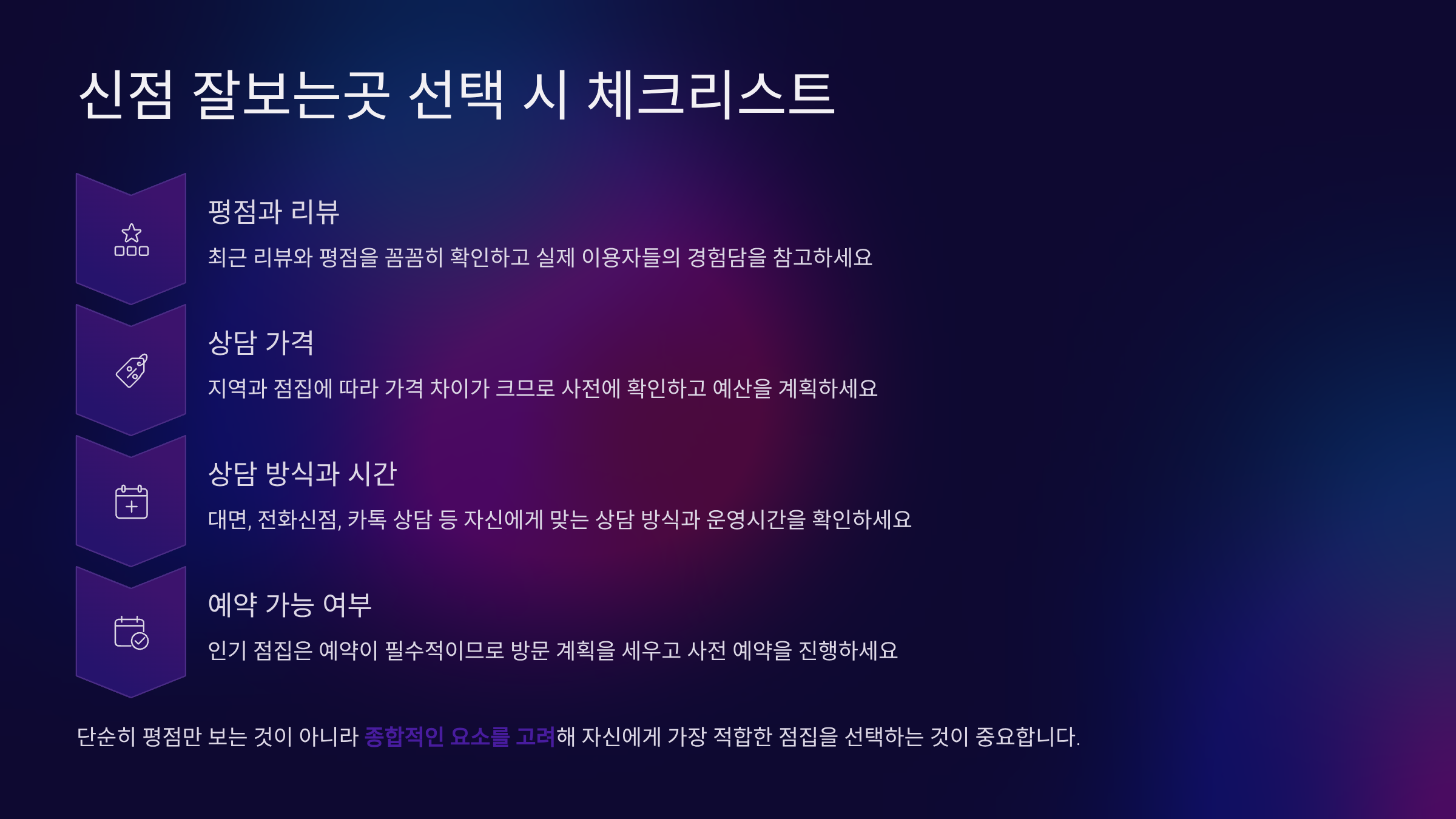 신점 잘보는곳 선택 시 체크리스트

평점과 리뷰

최근 리뷰와 평점을 꼼꼼히 확인하고 실제 이용자들의 경험담을 참고하세요

상담 가격

지역과 점집에 따라 가격 차이가 크므로 사전에 확인하고 예산을 계획하세요

상담 방식과 시간

대면, 전화신점, 카톡 상담 등 자신에게 맞는 상담 방식과 운영시간을 확인하세요

예약 가능 여부

인기 점집은 예약이 필수적이므로 방문 계획을 세우고 사전 예약을 진행하세요

단순히 평점만 보는 것이 아니라 종합적인 요소를 고려해 자신에게 가장 적합한 점집을 선택하는 것이 중요합니다.